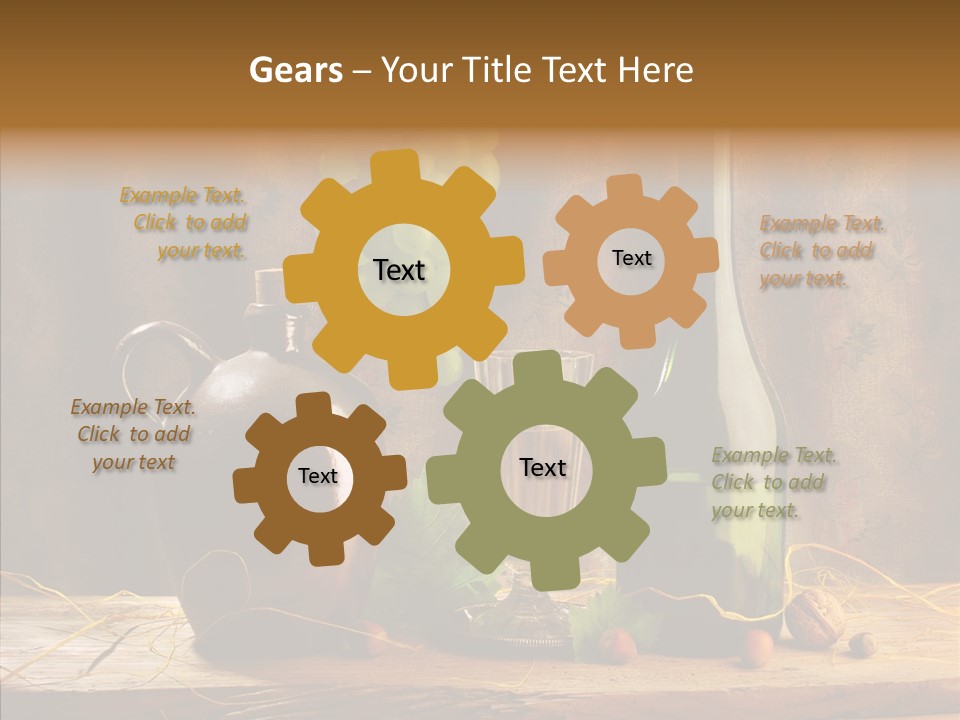 Gears – Your Title Text Here

Example Text. Click to add your text.

Text

Text

Example Text. Click to add your text.

Example Text. Click to add your text

Text

Text

Example Text. Click to add your text.